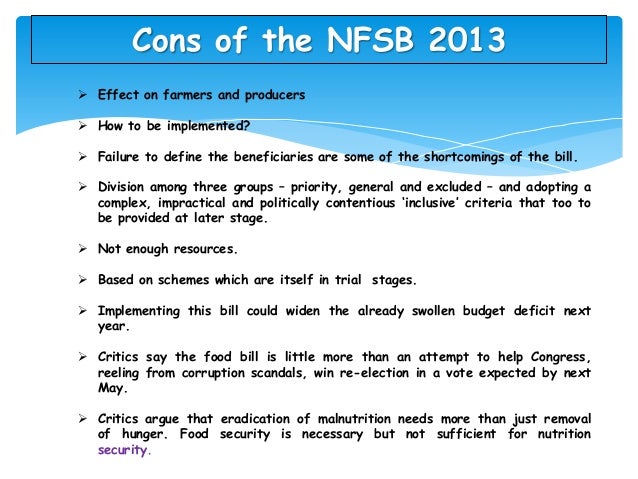 Cons of the NFSB 2013

➢ Effect on farmers and producers

➢ How to be implemented?

➢ Failure to define the beneficiaries are some of the shortcomings of the bill.

➢ Division among three groups – priority, general and excluded – and adopting a complex, impractical and politically contentious 'inclusive' criteria that too to be provided at later stage.

➢ Not enough resources.

➢ Based on schemes which are itself in trial stages.

➢ Implementing this bill could widen the already swollen budget deficit next year.

➢ Critics say the food bill is little more than an attempt to help Congress, reeling from corruption scandals, win re-election in a vote expected by next May.

➢ Critics argue that eradication of malnutrition needs more than just removal of hunger. Food security is necessary but not sufficient for nutrition security.